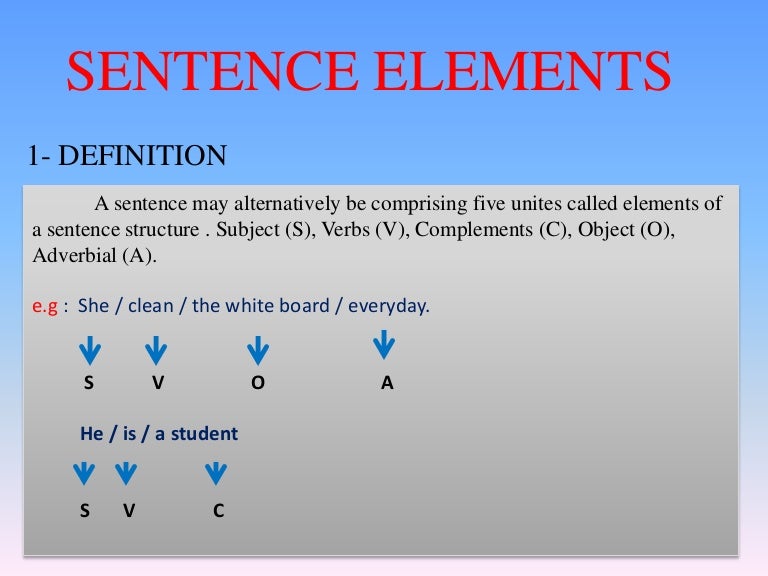 SENTENCE ELEMENTS

1- DEFINITION

A sentence may alternatively be comprising five unites called elements of a sentence structure . Subject (S), Verbs (V), Complements (C), Object (O), Adverbial (A).

e.g : She / clean / the white board / everyday.

S V O A

He / is / a student

S V C